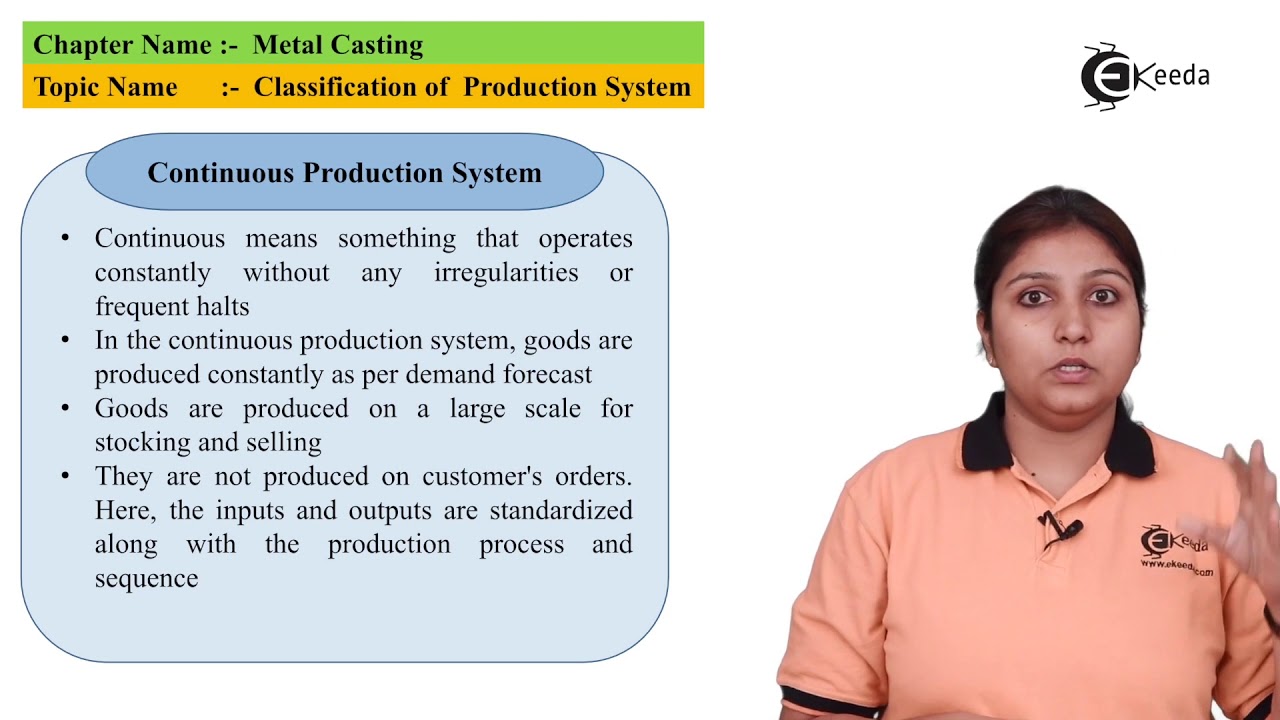 Chapter Name :- Metal Casting
Topic Name :- Classification of Production System

EKeeda

Continuous Production System

• Continuous means something that operates constantly without any irregularities or frequent halts
• In the continuous production system, goods are produced constantly as per demand forecast
• Goods are produced on a large scale for stocking and selling
• They are not produced on customer's orders. Here, the inputs and outputs are standardized along with the production process and sequence

EKeeda
www.ekeeda.com